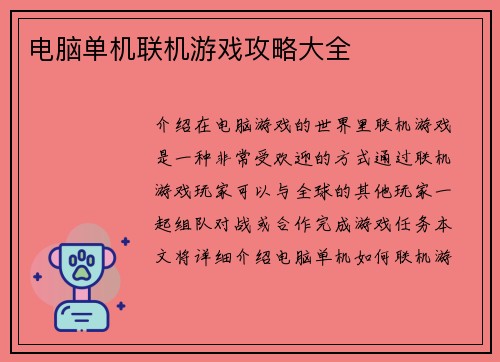 电脑单机联机游戏攻略大全

介绍在电脑游戏的世界里联机游戏是一种非常受欢迎的方式通过联机游戏玩家可以与全球的其他玩家一起组队对战或合作完成游戏任务本文将详细介绍电脑单机如何联机游